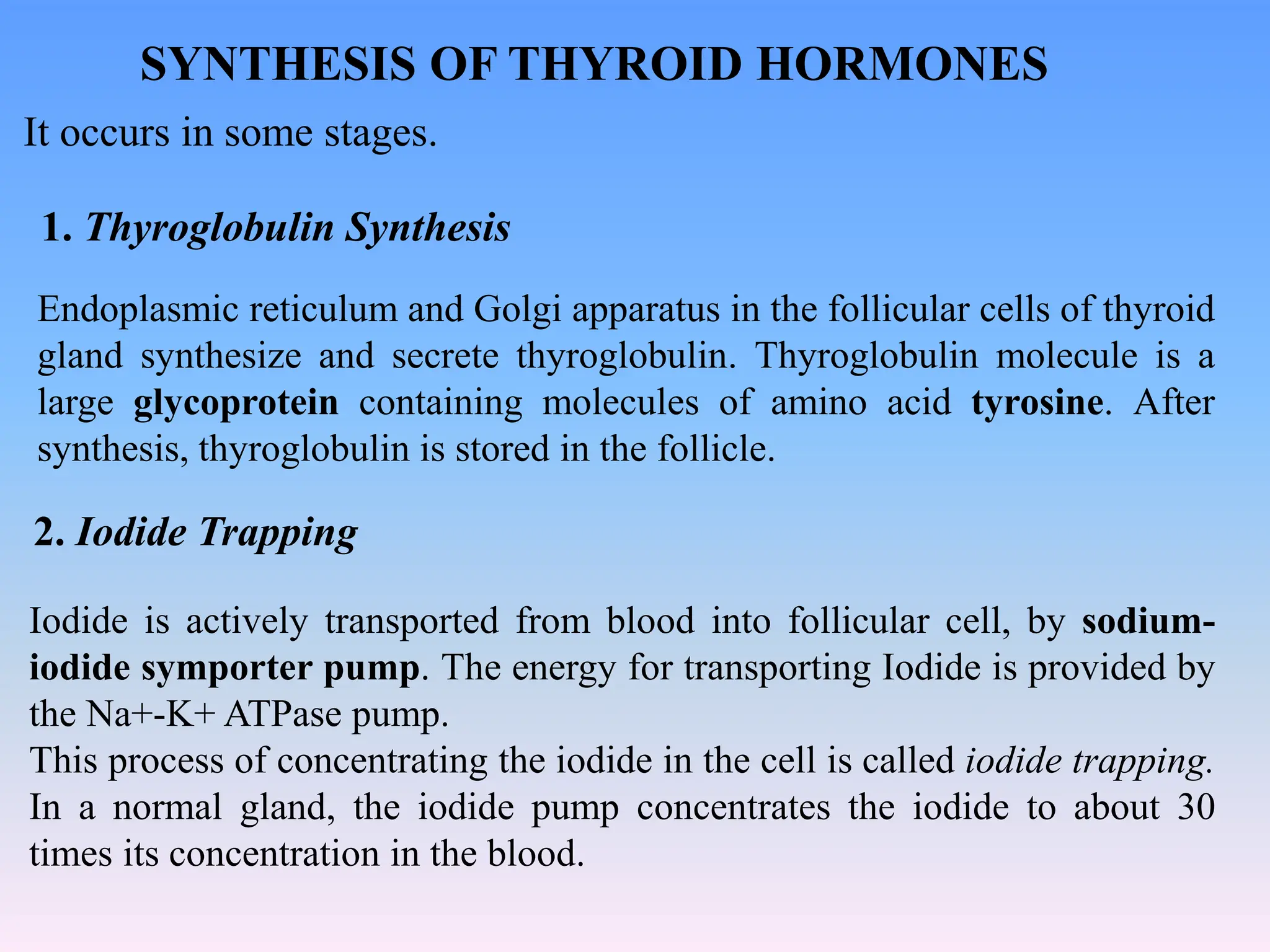 SYNTHESIS OF THYROID HORMONES

It occurs in some stages.

1. Thyroglobulin Synthesis

Endoplasmic reticulum and Golgi apparatus in the follicular cells of thyroid gland synthesize and secrete thyroglobulin. Thyroglobulin molecule is a large glycoprotein containing molecules of amino acid tyrosine. After synthesis, thyroglobulin is stored in the follicle.

2. Iodide Trapping

Iodide is actively transported from blood into follicular cell, by sodium-iodide symporter pump. The energy for transporting Iodide is provided by the Na+-K+ ATPase pump.
This process of concentrating the iodide in the cell is called iodide trapping. In a normal gland, the iodide pump concentrates the iodide to about 30 times its concentration in the blood.